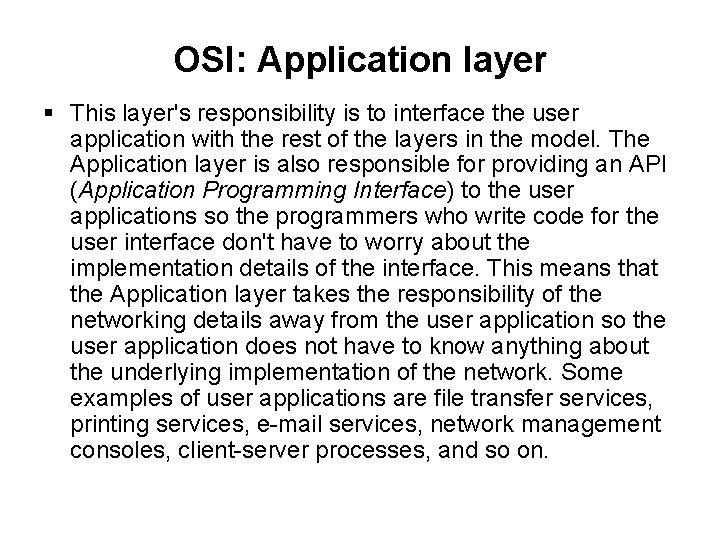 OSI: Application layer

▪ This layer's responsibility is to interface the user application with the rest of the layers in the model. The Application layer is also responsible for providing an API (Application Programming Interface) to the user applications so the programmers who write code for the user interface don't have to worry about the implementation details of the interface. This means that the Application layer takes the responsibility of the networking details away from the user application so the user application does not have to know anything about the underlying implementation of the network. Some examples of user applications are file transfer services, printing services, e-mail services, network management consoles, client-server processes, and so on.